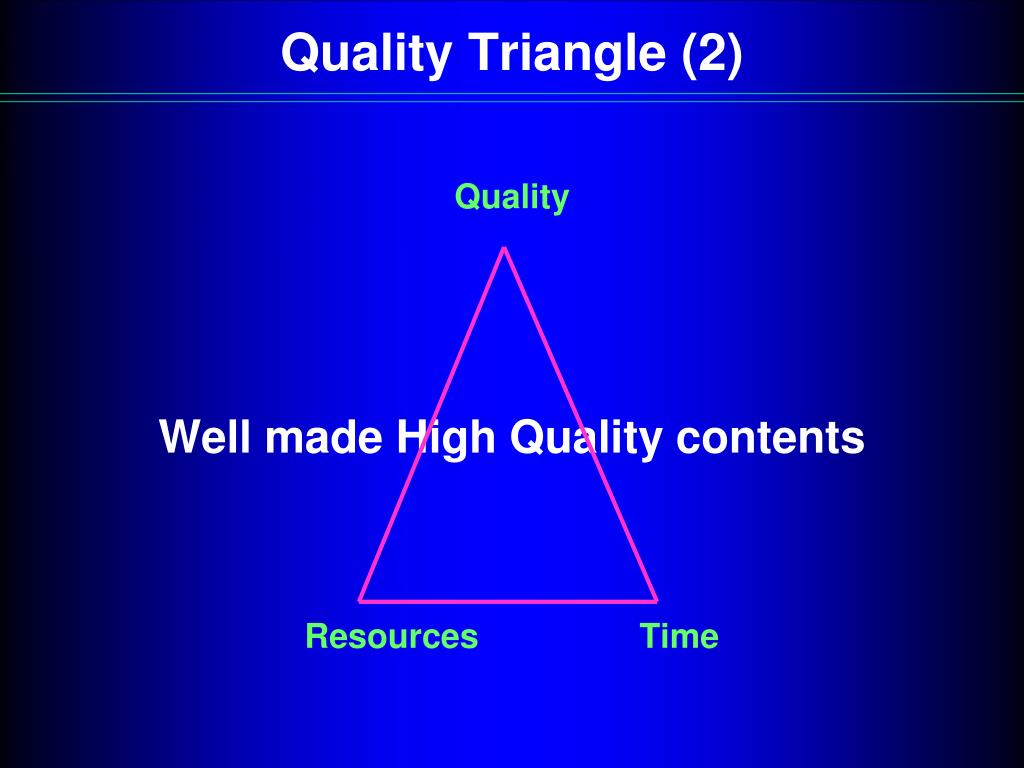 Quality Triangle (2)

Quality

Well made High Quality contents

Resources

Time